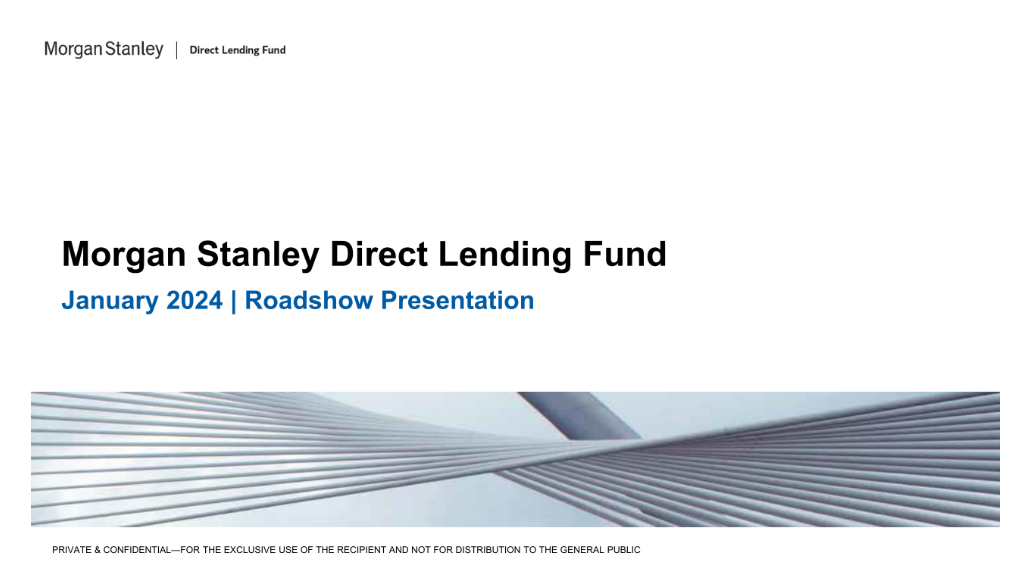 Morgan Stanley | Direct Lending Fund

Morgan Stanley Direct Lending Fund

January 2024 | Roadshow Presentation

PRIVATE & CONFIDENTIAL—FOR THE EXCLUSIVE USE OF THE RECIPIENT AND NOT FOR DISTRIBUTION TO THE GENERAL PUBLIC